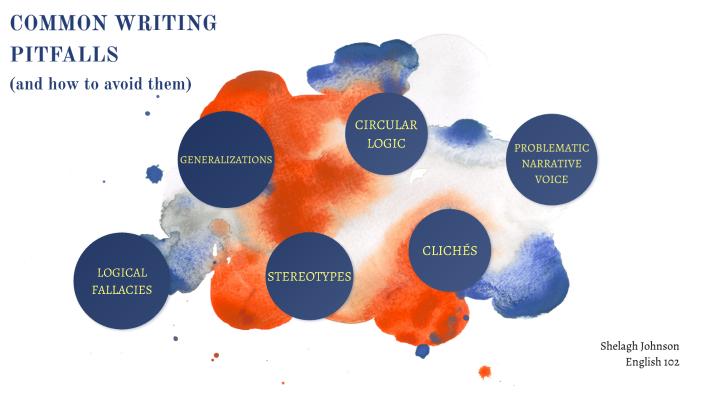 COMMON WRITING PITFALLS
(and how to avoid them)

GENERALIZATIONS

CIRCULAR LOGIC

PROBLEMATIC NARRATIVE VOICE

LOGICAL FALLACIES

STEREOTYPES

CLICHÉS

Shelagh Johnson
English 102